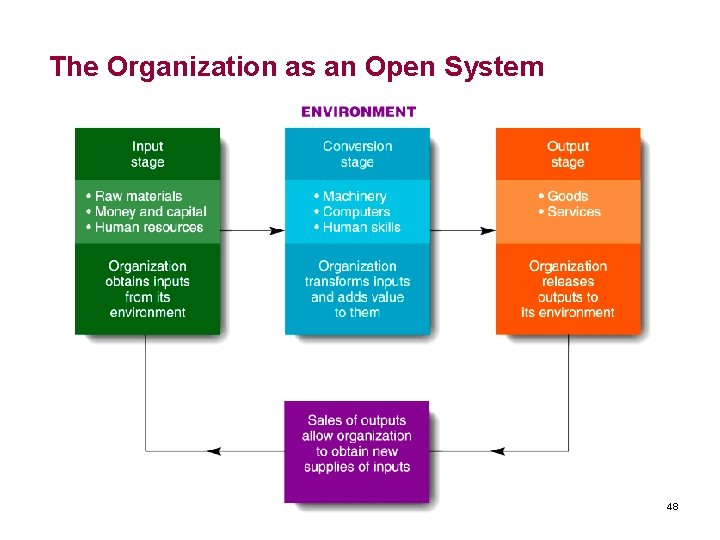 The Organization as an Open System

ENVIRONMENT

Input stage

• Raw materials
• Money and capital
• Human resources

Organization obtains inputs from its environment

Conversion stage

• Machinery
• Computers
• Human skills

Organization transforms inputs and adds value to them

Output stage

• Goods
• Services

Organization releases outputs to its environment

Sales of outputs allow organization to obtain new supplies of inputs

48